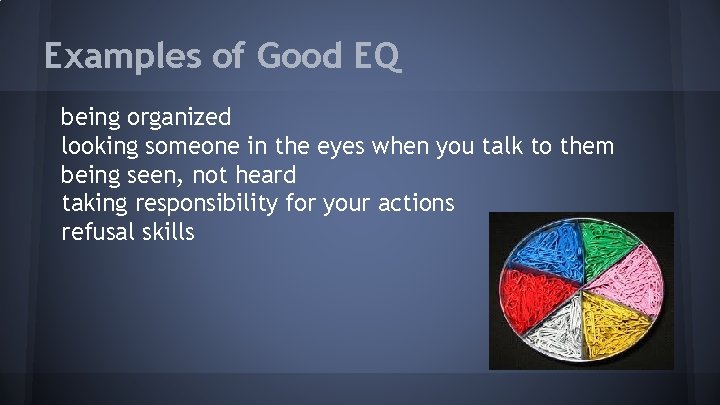 Examples of Good EQ

being organized
looking someone in the eyes when you talk to them
being seen, not heard
taking responsibility for your actions
refusal skills